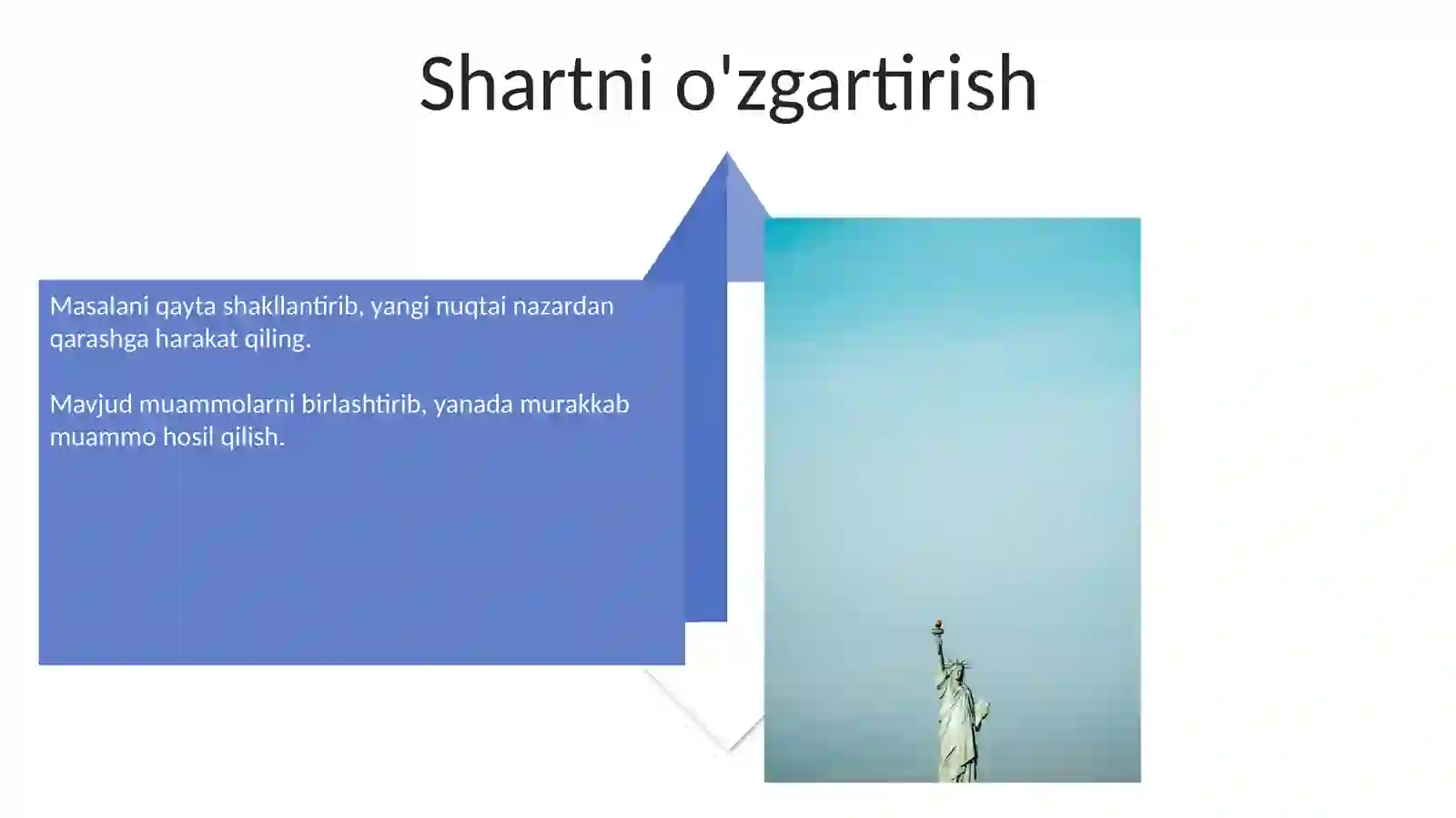 Shartni o'zgartirish

Masalani qayta shakllantirib, yangi nuqtai nazardan qarashga harakat qiling.

Mavjud muammolarni birlashtirib, yanada murakkab muammo hosil qilish.